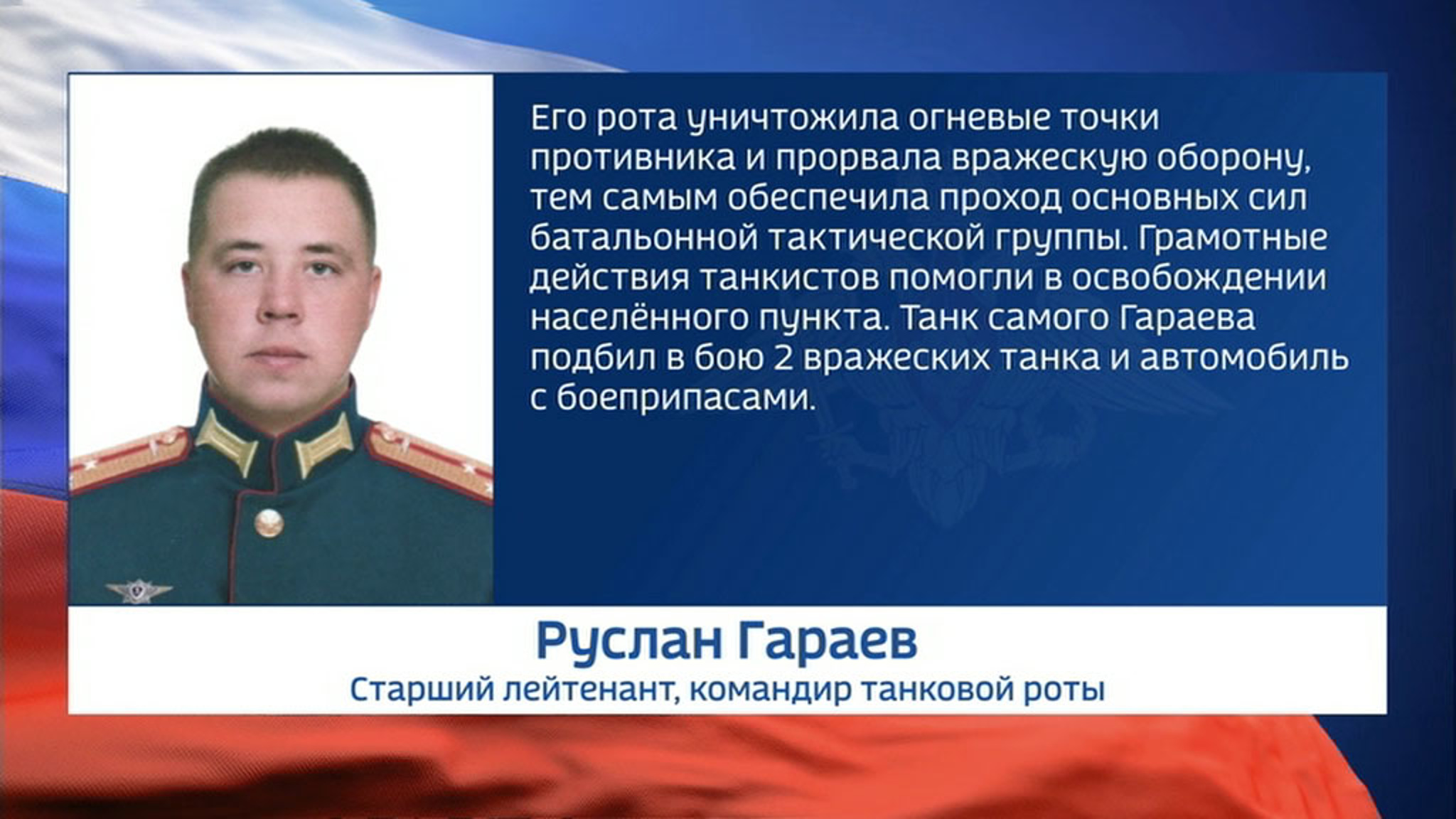 Его рота уничтожила огневые точки противника и прорвала вражескую оборону, тем самым обеспечила проход основных сил батальонной тактической группы. Грамотные действия танкистов помогли в освобождении населённого пункта. Танк самого Гараева подбил в бою 2 вражеских танка и автомобиль с боеприпасами.

Руслан Гараев
Старший лейтенант, командир танковой роты